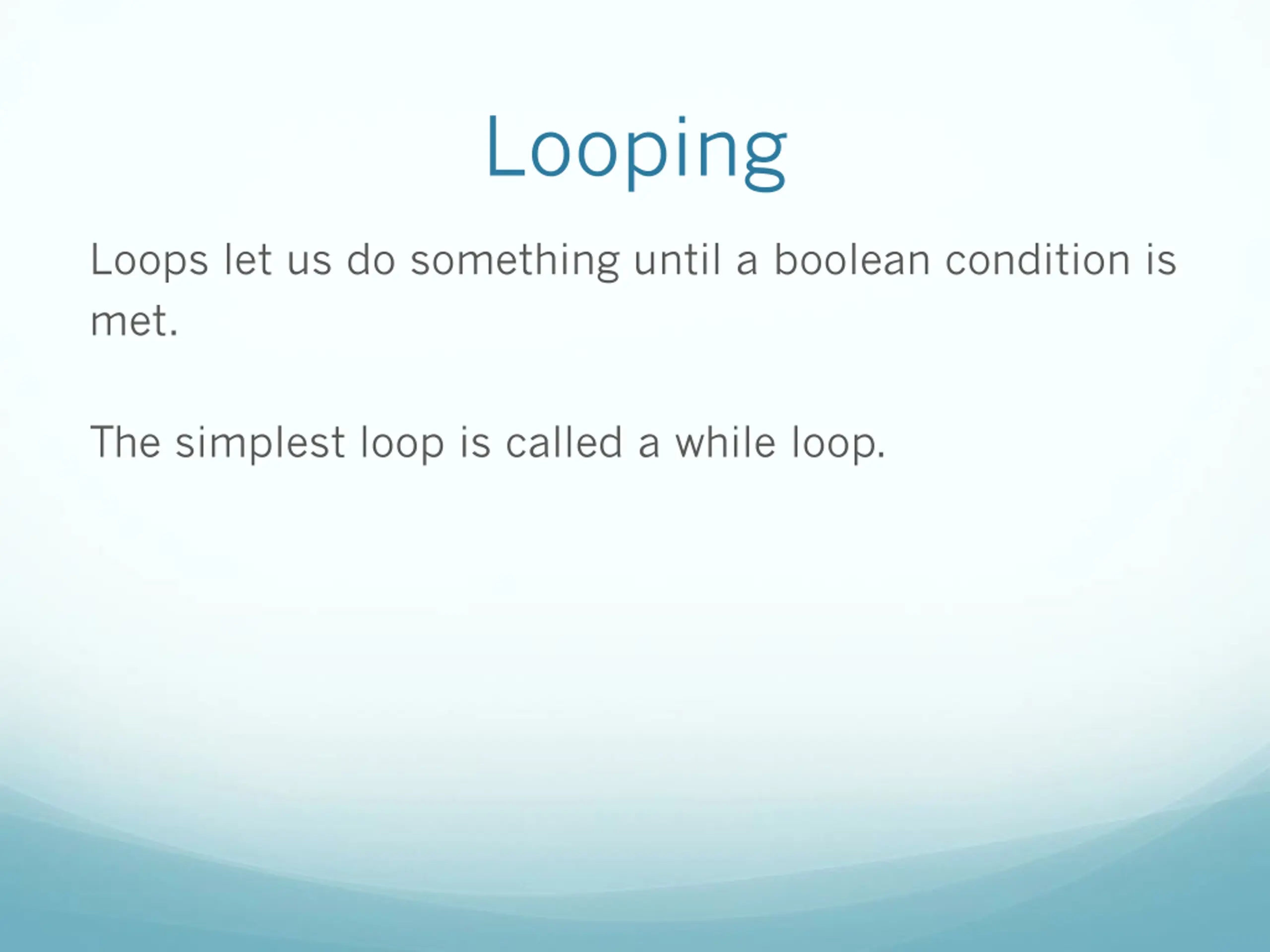 Looping

Loops let us do something until a boolean condition is met.

The simplest loop is called a while loop.